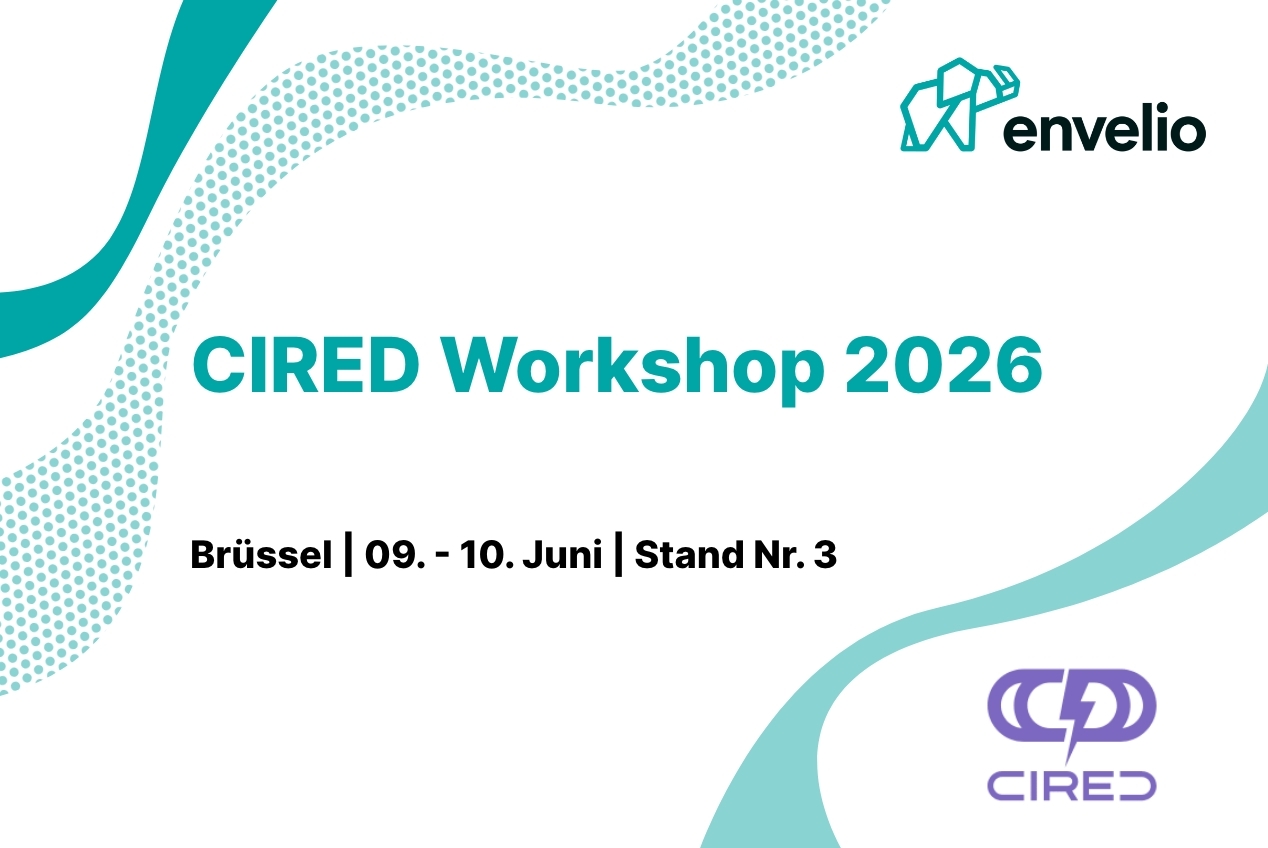 envelio

CIRED Workshop 2026

Brüssel | 09. - 10. Juni | Stand Nr. 3

CIRED